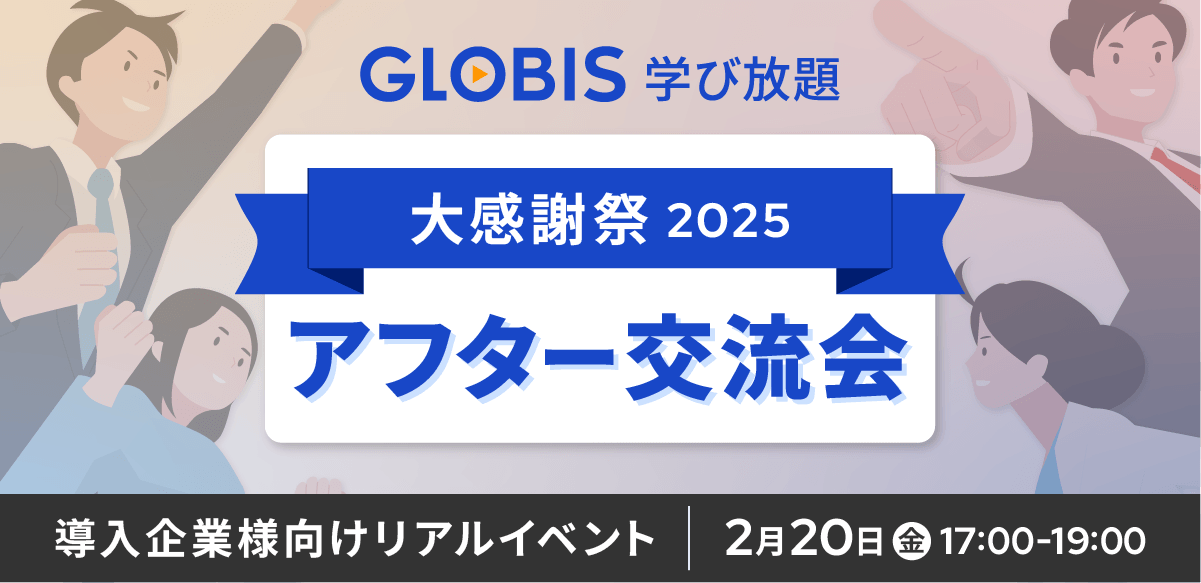 GLOBIS 学び放題

大感謝祭 2025

アフター交流会

導入企業様向けリアルイベント | 2月20日 金 17:00-19:00